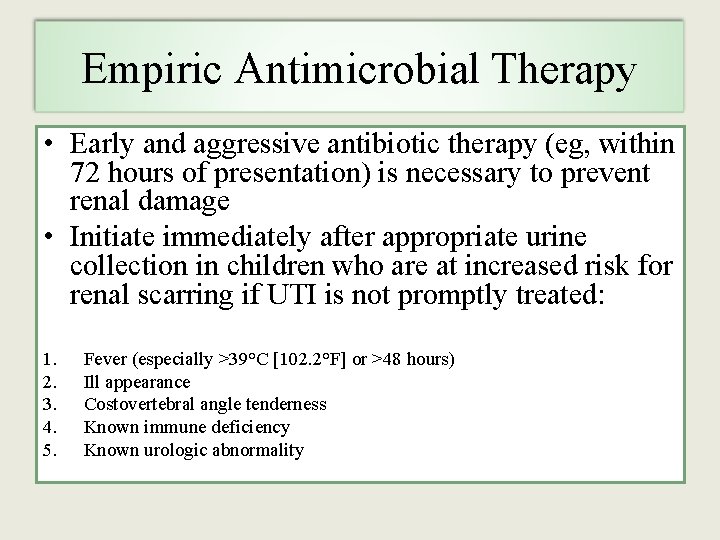 Empiric Antimicrobial Therapy

• Early and aggressive antibiotic therapy (eg, within 72 hours of presentation) is necessary to prevent renal damage

• Initiate immediately after appropriate urine collection in children who are at increased risk for renal scarring if UTI is not promptly treated:

1. Fever (especially >39°C [102.2°F] or >48 hours)
2. Ill appearance
3. Costovertebral angle tenderness
4. Known immune deficiency
5. Known urologic abnormality